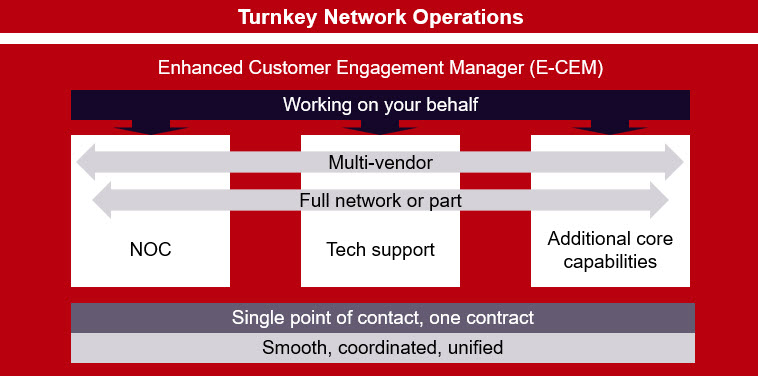 Turnkey Network Operations

Enhanced Customer Engagement Manager (E-CEM)

Working on your behalf

Multi-vendor

Full network or part

NOC

Tech support

Additional core capabilities

Single point of contact, one contract

Smooth, coordinated, unified